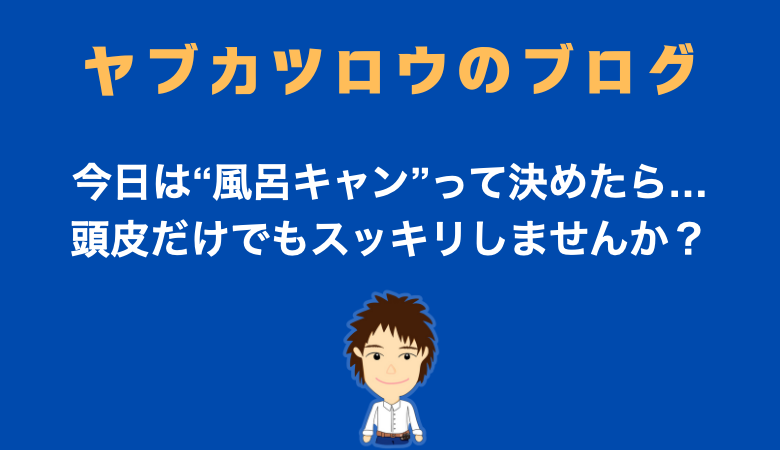 ヤブカツロウのブログ

今日は“風呂キャン”って決めたら…
頭皮だけでもスッキリしませんか？